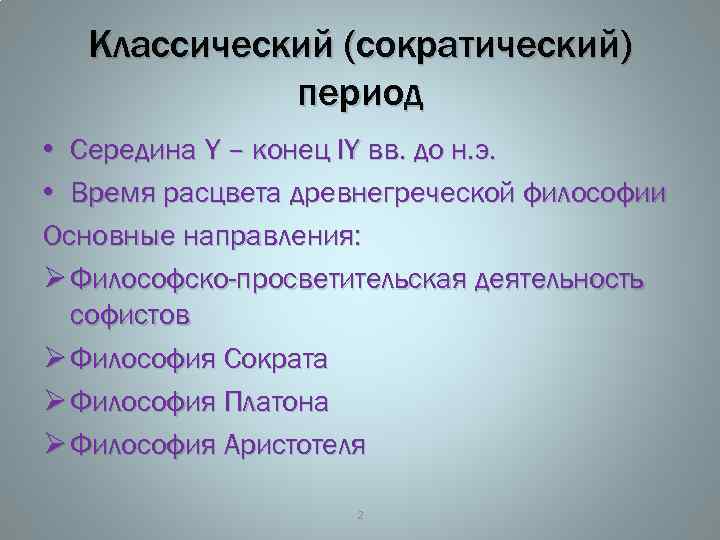 Классический (сократический) период

• Середина Y – конец IY вв. до н.э.
• Время расцвета древнегреческой философии

Основные направления:

➢ Философско-просветительская деятельность софистов
➢ Философия Сократа
➢ Философия Платона
➢ Философия Аристотеля

2